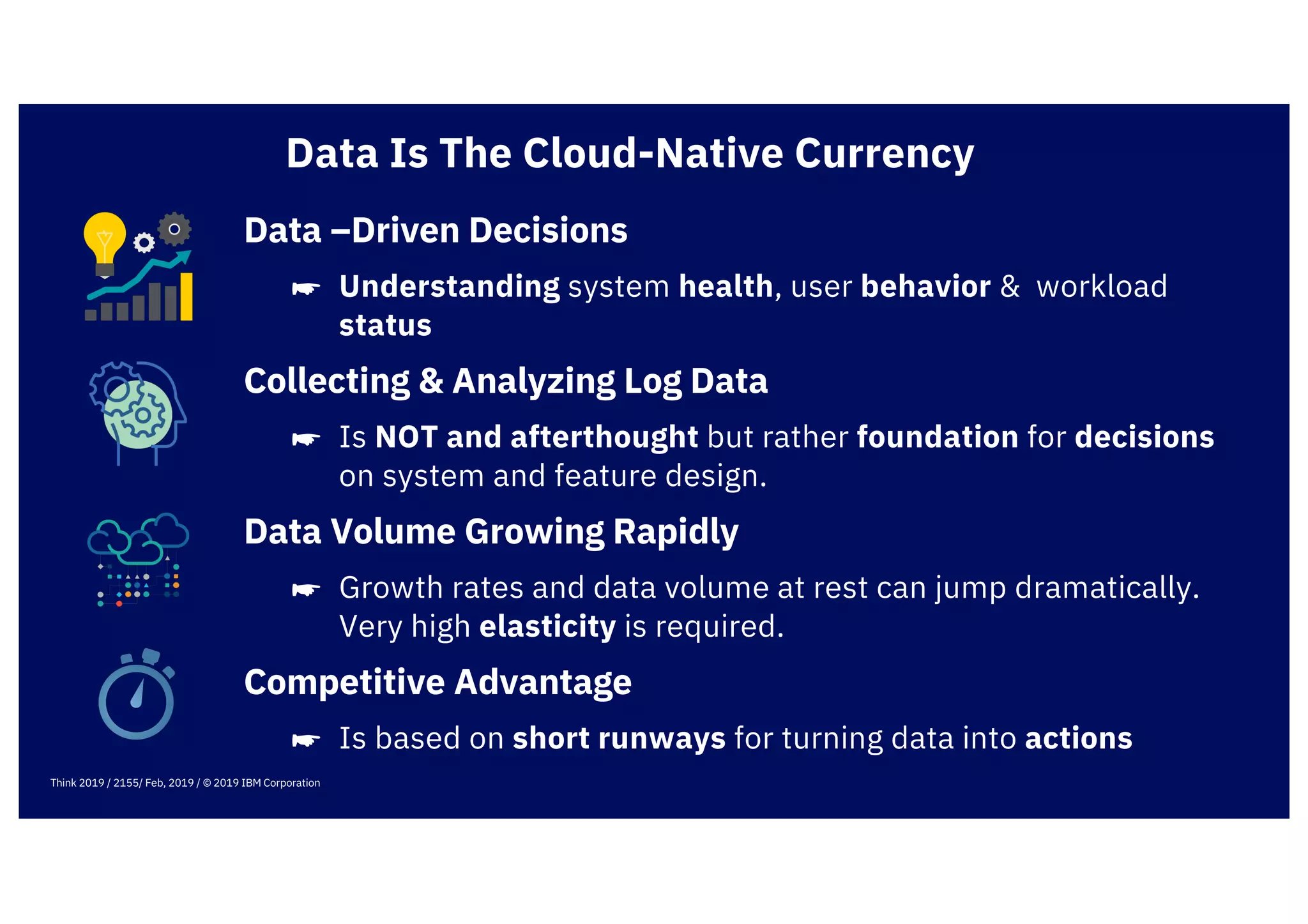 Data Is The Cloud-Native Currency

Data –Driven Decisions

☛ Understanding system health, user behavior & workload status

Collecting & Analyzing Log Data

☛ Is NOT and afterthought but rather foundation for decisions on system and feature design.

Data Volume Growing Rapidly

☛ Growth rates and data volume at rest can jump dramatically. Very high elasticity is required.

Competitive Advantage

☛ Is based on short runways for turning data into actions

Think 2019 / 2155/ Feb, 2019 / © 2019 IBM Corporation